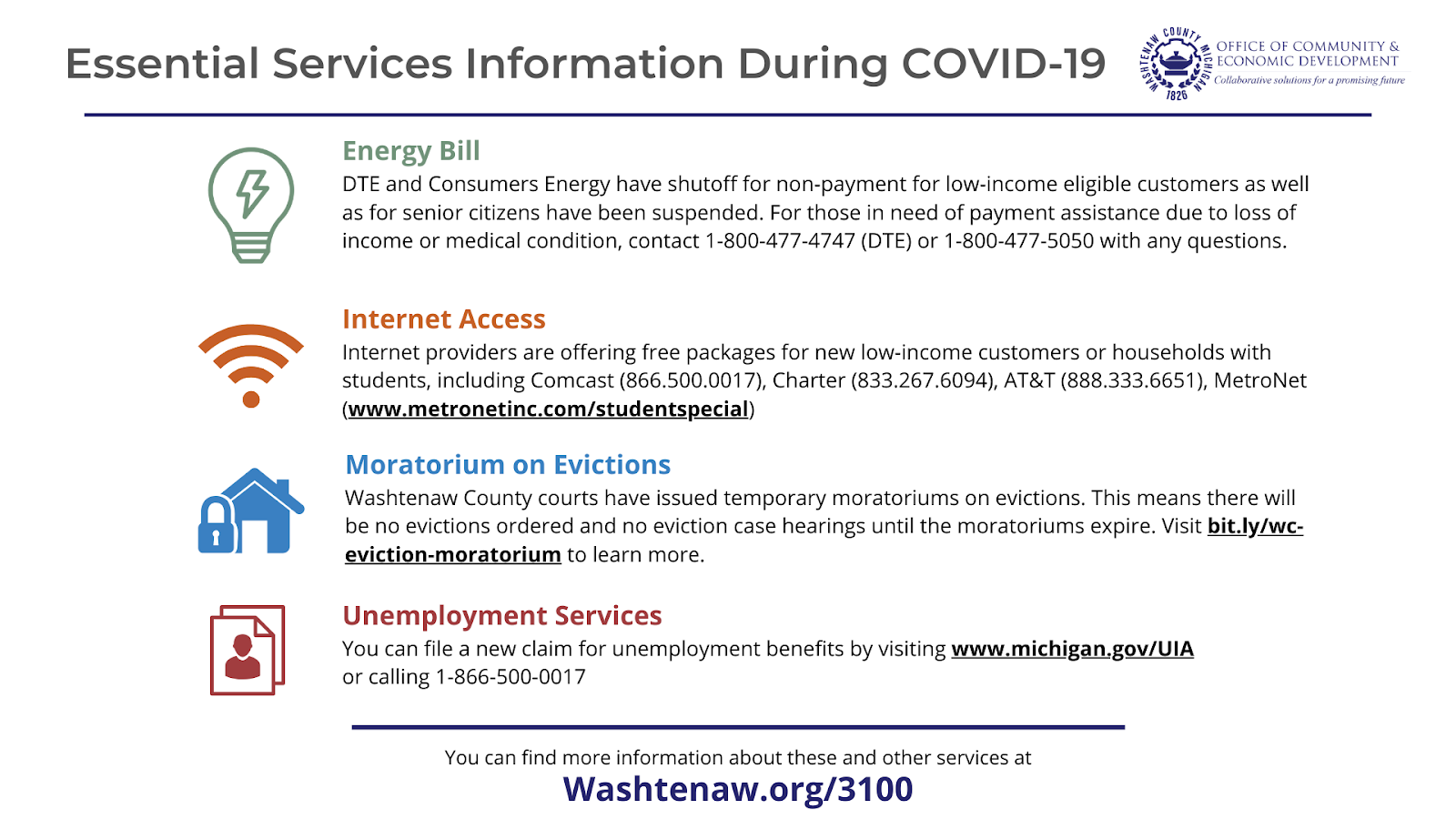 Essential Services Information During COVID-19

WASHTENAW COUNTY MICHIGAN 1826

OFFICE OF COMMUNITY & ECONOMIC DEVELOPMENT
Collaborative solutions for a promising future

Energy Bill
DTE and Consumers Energy have shutoff for non-payment for low-income eligible customers as well as for senior citizens have been suspended. For those in need of payment assistance due to loss of income or medical condition, contact 1-800-477-4747 (DTE) or 1-800-477-5050 with any questions.

Internet Access
Internet providers are offering free packages for new low-income customers or households with students, including Comcast (866.500.0017), Charter (833.267.6094), AT&T (888.333.6651), MetroNet (www.metronetinc.com/studentspecial)

Moratorium on Evictions
Washtenaw County courts have issued temporary moratoriums on evictions. This means there will be no evictions ordered and no eviction case hearings until the moratoriums expire. Visit bit.ly/wc-eviction-moratorium to learn more.

Unemployment Services
You can file a new claim for unemployment benefits by visiting www.michigan.gov/UIA or calling 1-866-500-0017

You can find more information about these and other services at
Washtenaw.org/3100